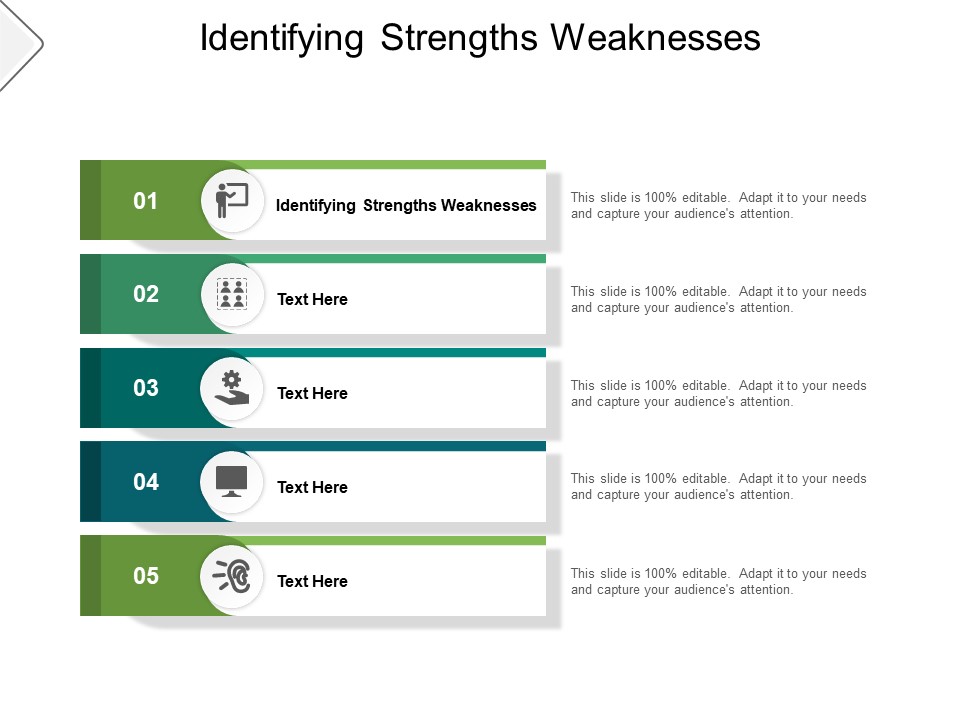 Identifying Strengths Weaknesses

01
Identifying Strengths Weaknesses
This slide is 100% editable. Adapt it to your needs and capture your audience's attention.

02
Text Here
This slide is 100% editable. Adapt it to your needs and capture your audience's attention.

03
Text Here
This slide is 100% editable. Adapt it to your needs and capture your audience's attention.

04
Text Here
This slide is 100% editable. Adapt it to your needs and capture your audience's attention.

05
Text Here
This slide is 100% editable. Adapt it to your needs and capture your audience's attention.